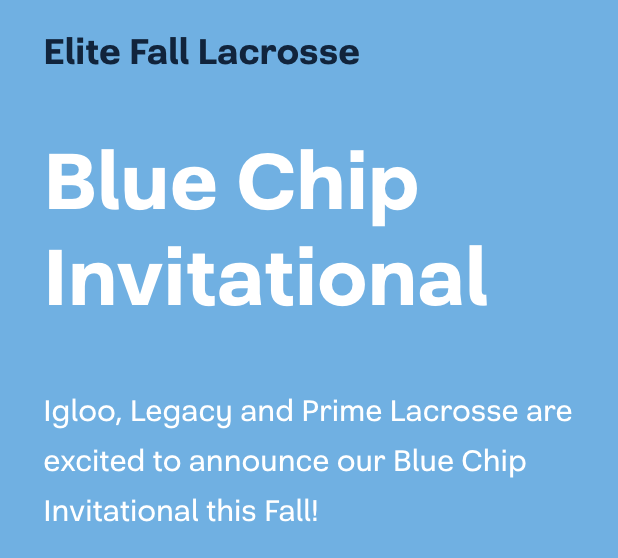 Elite Fall Lacrosse

Blue Chip Invitational

Igloo, Legacy and Prime Lacrosse are excited to announce our Blue Chip Invitational this Fall!